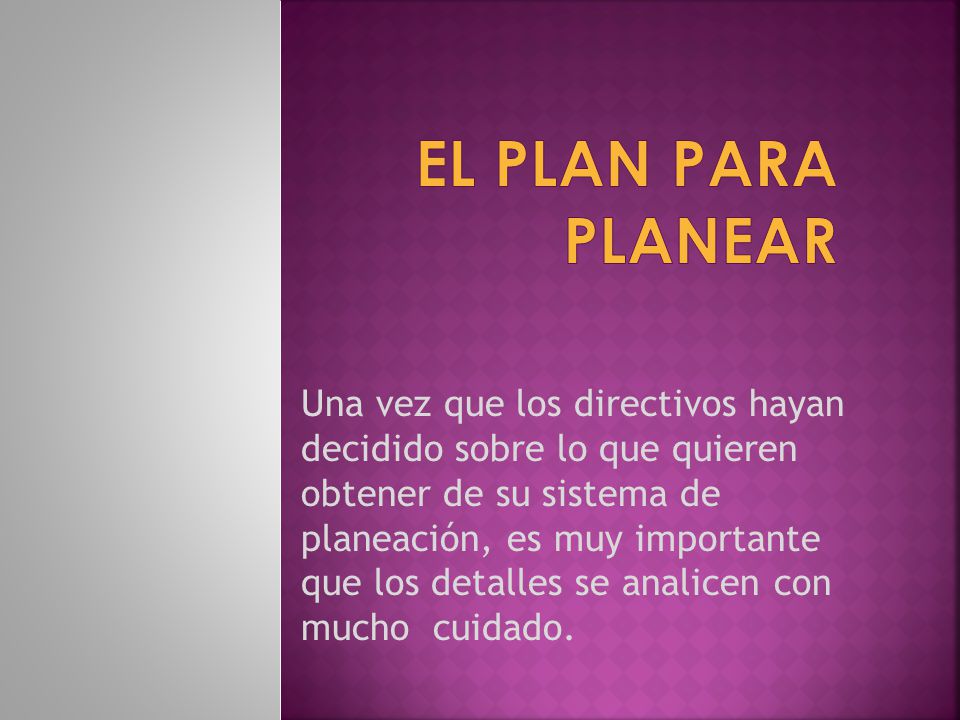 EL PLAN PARA PLANEAR

Una vez que los directivos hayan decidido sobre lo que quieren obtener de su sistema de planeación, es muy importante que los detalles se analicen con mucho cuidado.